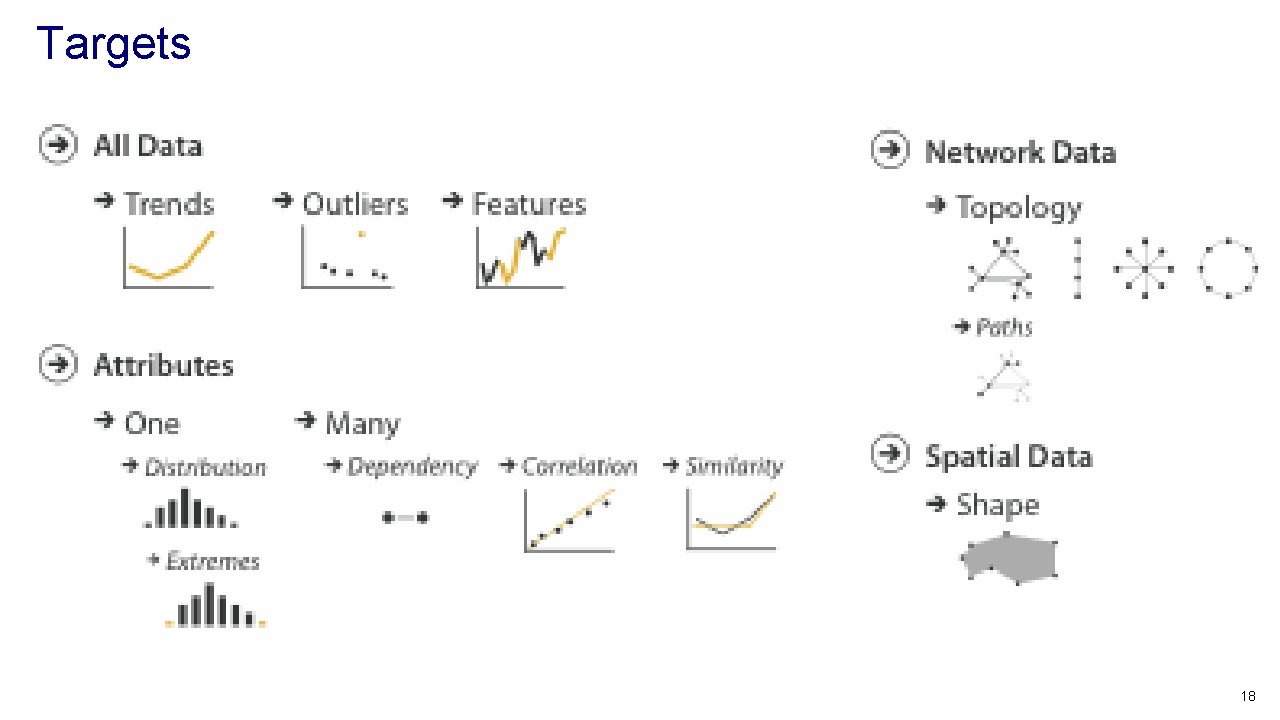 Targets

All Data

Trends

Outliers

Features

Attributes

One

Distribution

Extremes

Many

Dependency

Correlation

Similarity

Network Data

Topology

Paths

Spatial Data

Shape

18